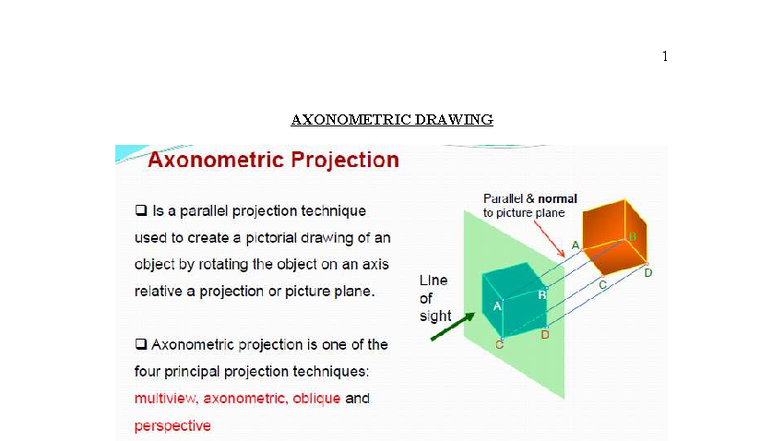 1

AXONOMETRIC DRAWING

Axonometric Projection

❑ Is a parallel projection technique used to create a pictorial drawing of an object by rotating the object on an axis relative a projection or picture plane.

❑ Axonometric projection is one of the four principal projection techniques: multiview, axonometric, oblique and perspective

Parallel & normal to picture plane

Line of sight

A
B
C
D
A
B
C
D